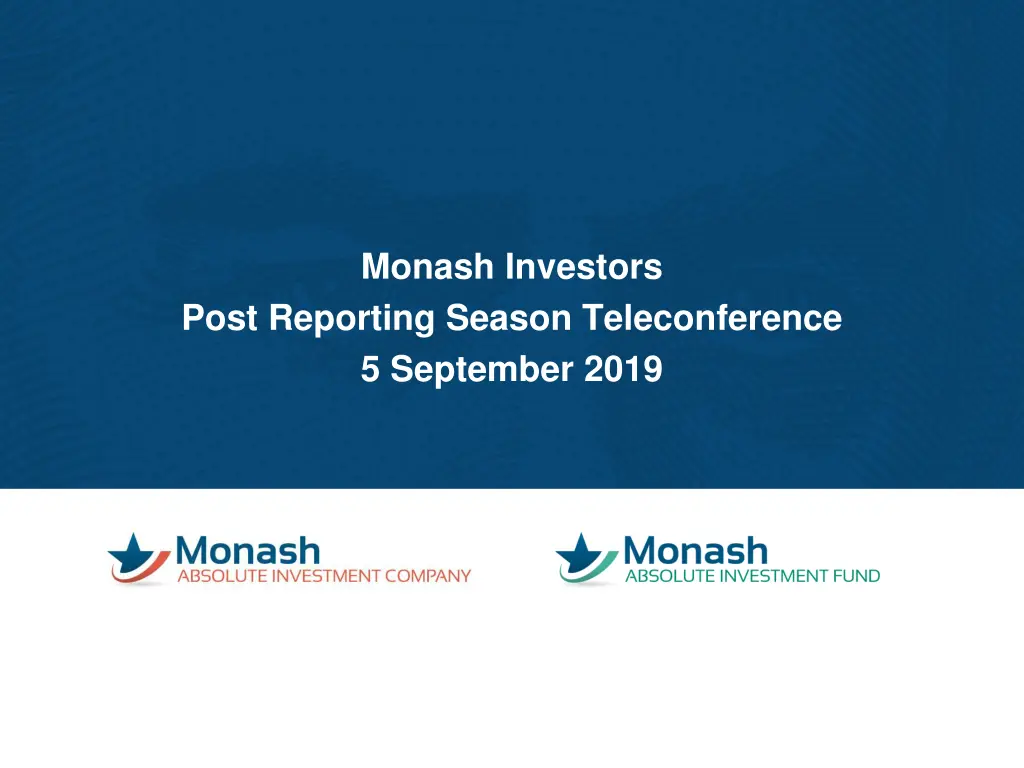 Monash Investors
Post Reporting Season Teleconference
5 September 2019

Monash
ABSOLUTE INVESTMENT COMPANY

Monash
ABSOLUTE INVESTMENT FUND